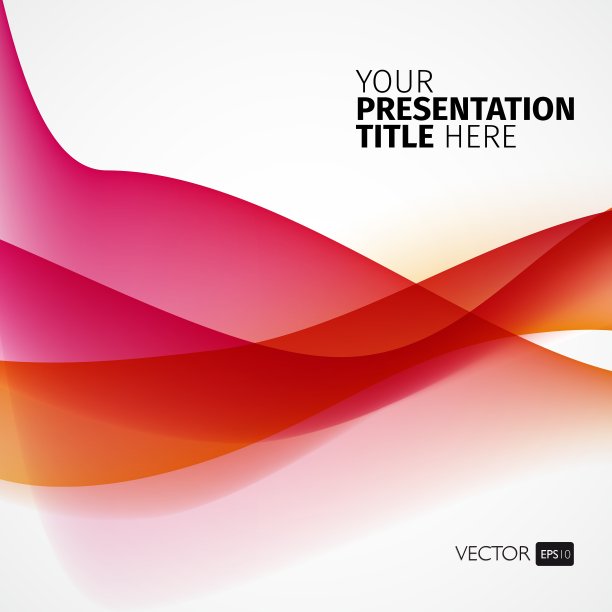 YOUR
PRESENTATION
TITLE HERE

VECTOR EPS10